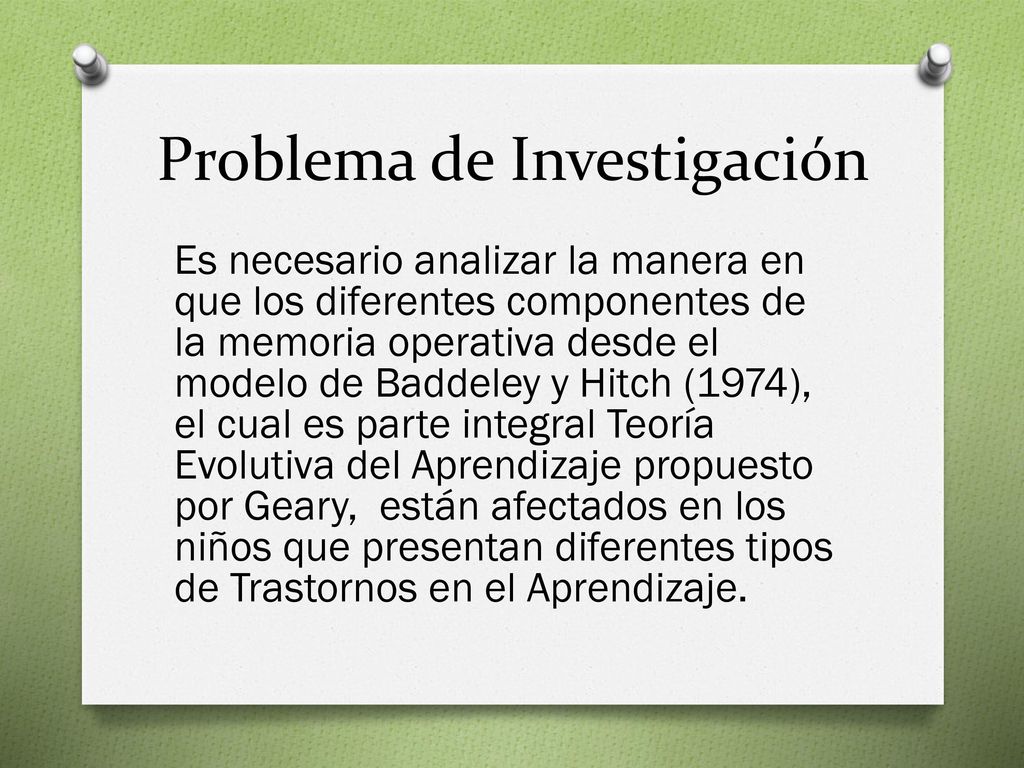 Problema de Investigación

Es necesario analizar la manera en que los diferentes componentes de la memoria operativa desde el modelo de Baddeley y Hitch (1974), el cual es parte integral Teoría Evolutiva del Aprendizaje propuesto por Geary,  están afectados en los niños que presentan diferentes tipos de Trastornos en el Aprendizaje.